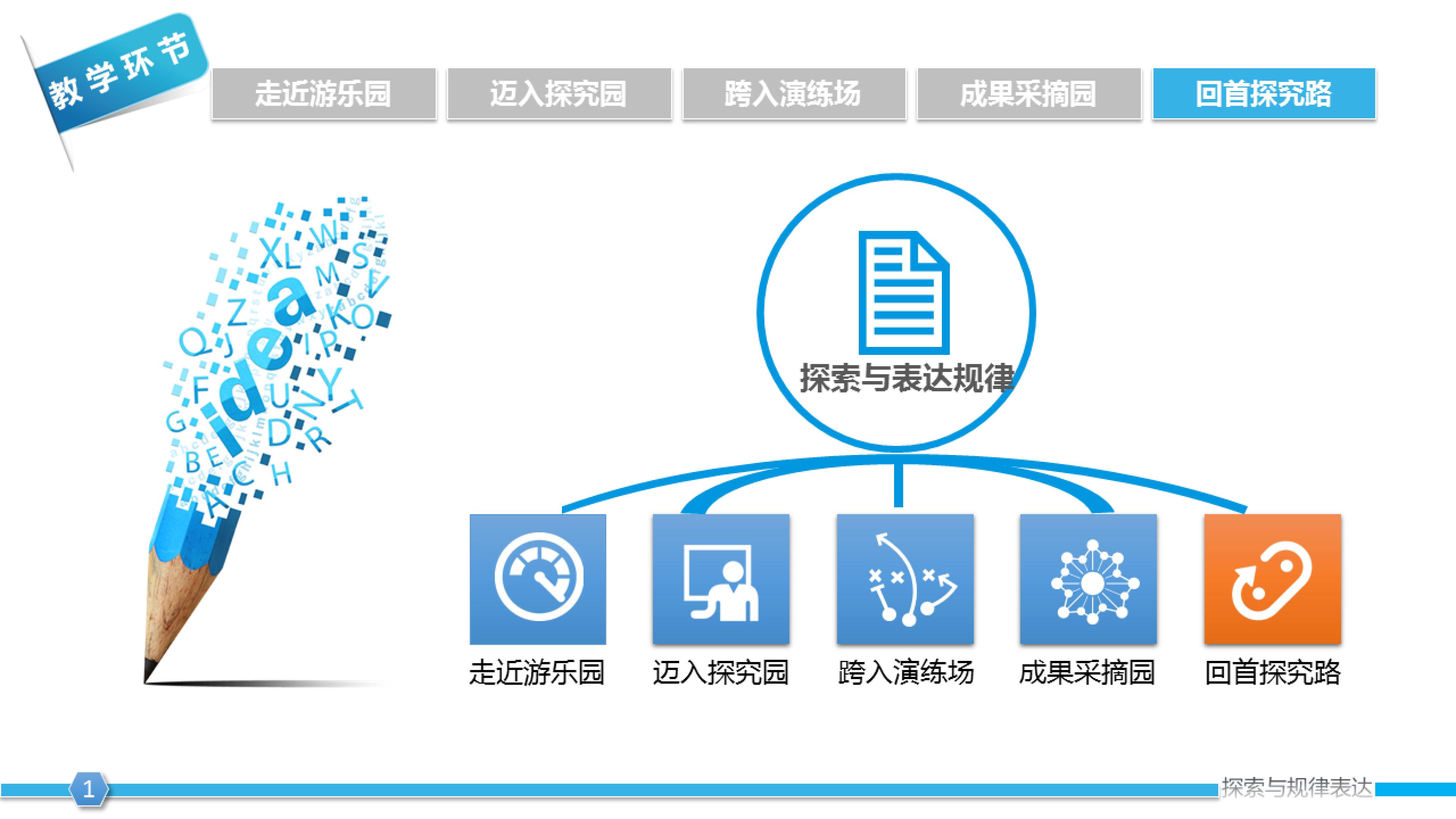 教学环节

走近游乐园 迈入探究园 跨入演练场 成果采摘园 回首探究路

idea

探索与表达规律

走近游乐园 迈入探究园 跨入演练场 成果采摘园 回首探究路

1

探索与规律表达